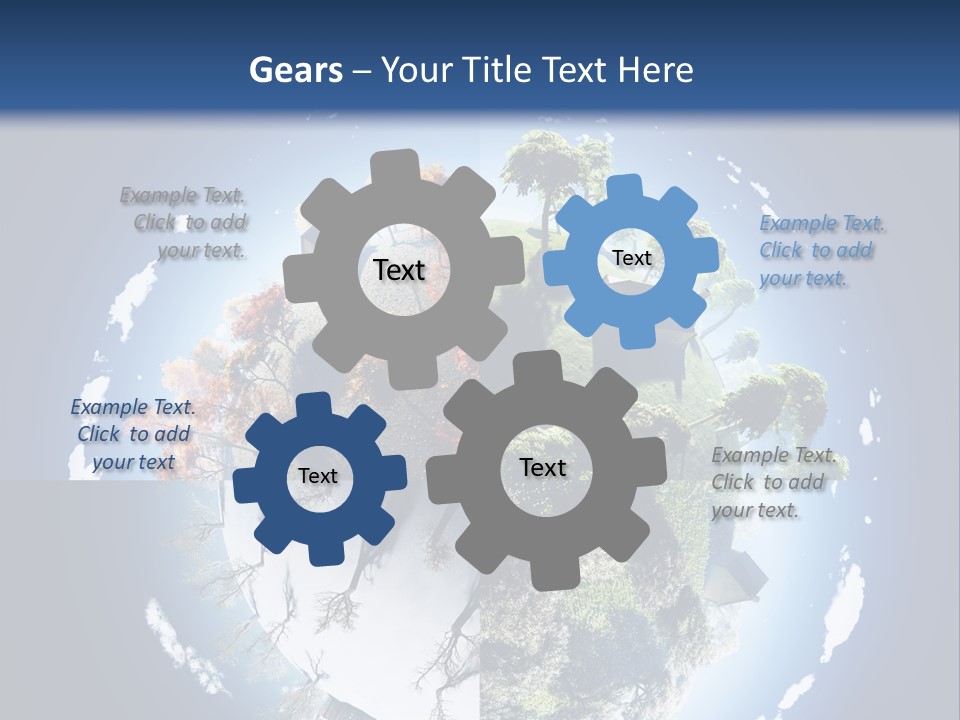 Gears – Your Title Text Here

Example Text. Click to add your text.

Text

Text

Example Text. Click to add your text.

Example Text. Click to add your text

Text

Text

Example Text. Click to add your text.